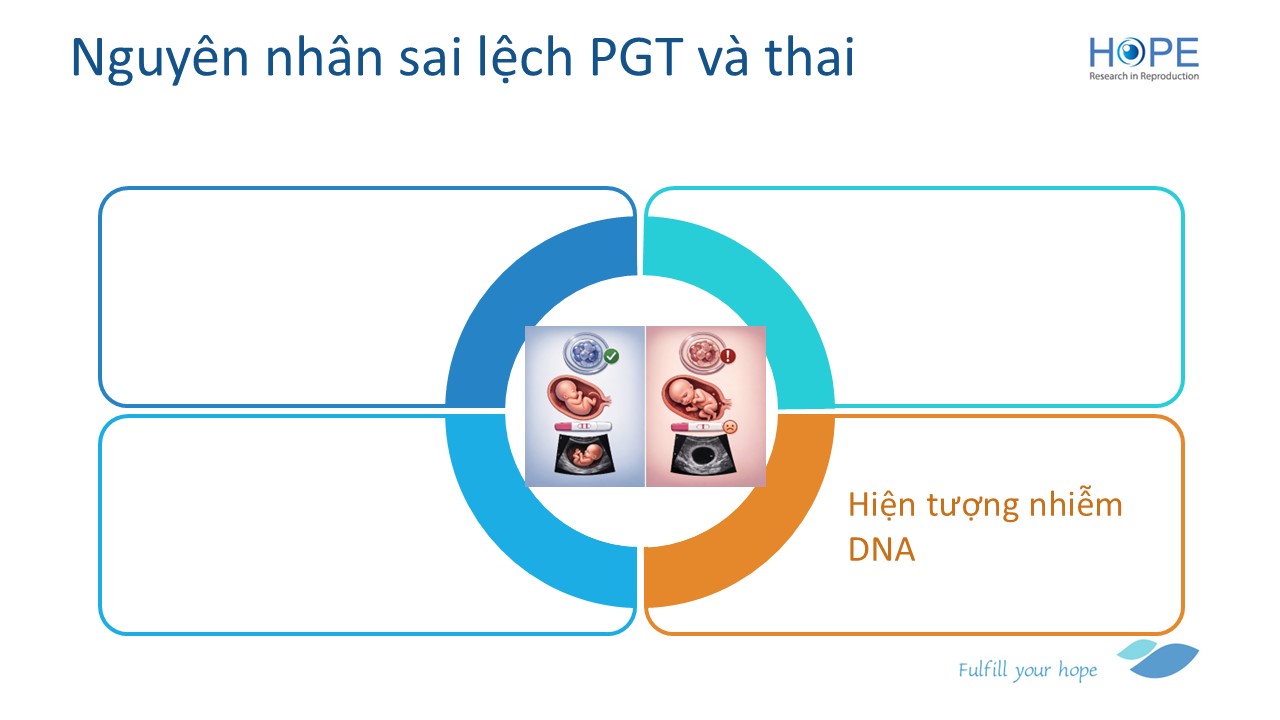 Nguyên nhân sai lệch PGT và thai

HOPE
Research in Reproduction

Hiện tượng nhiễm DNA

Fulfill your hope